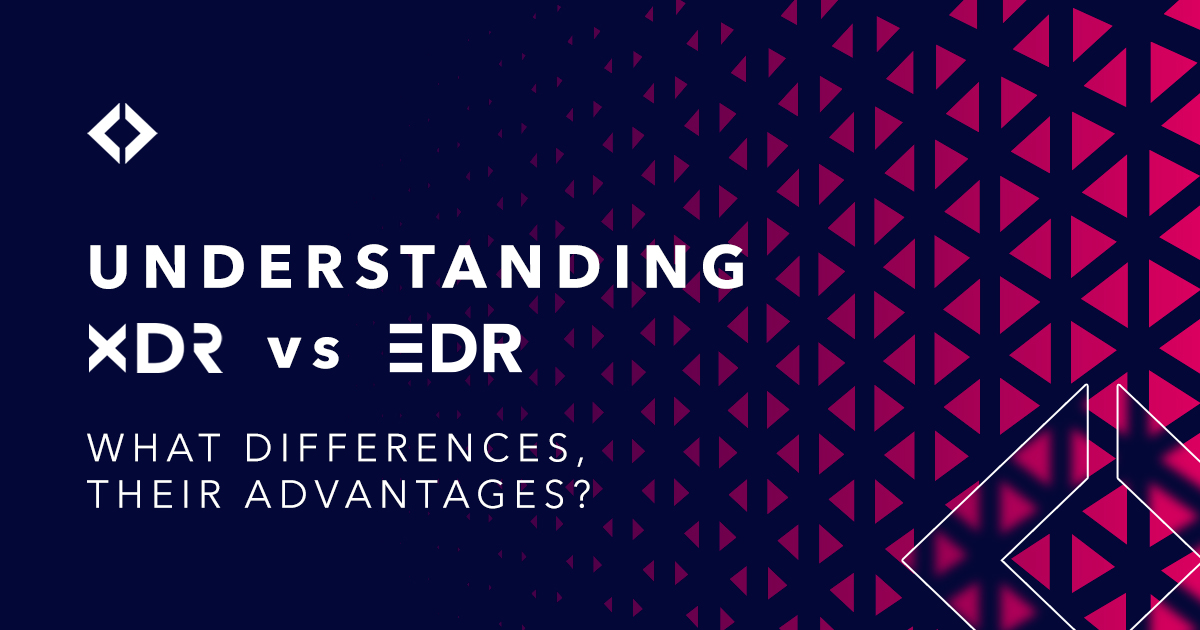 UNDERSTANDING
XDR vs EDR

WHAT DIFFERENCES,
THEIR ADVANTAGES?